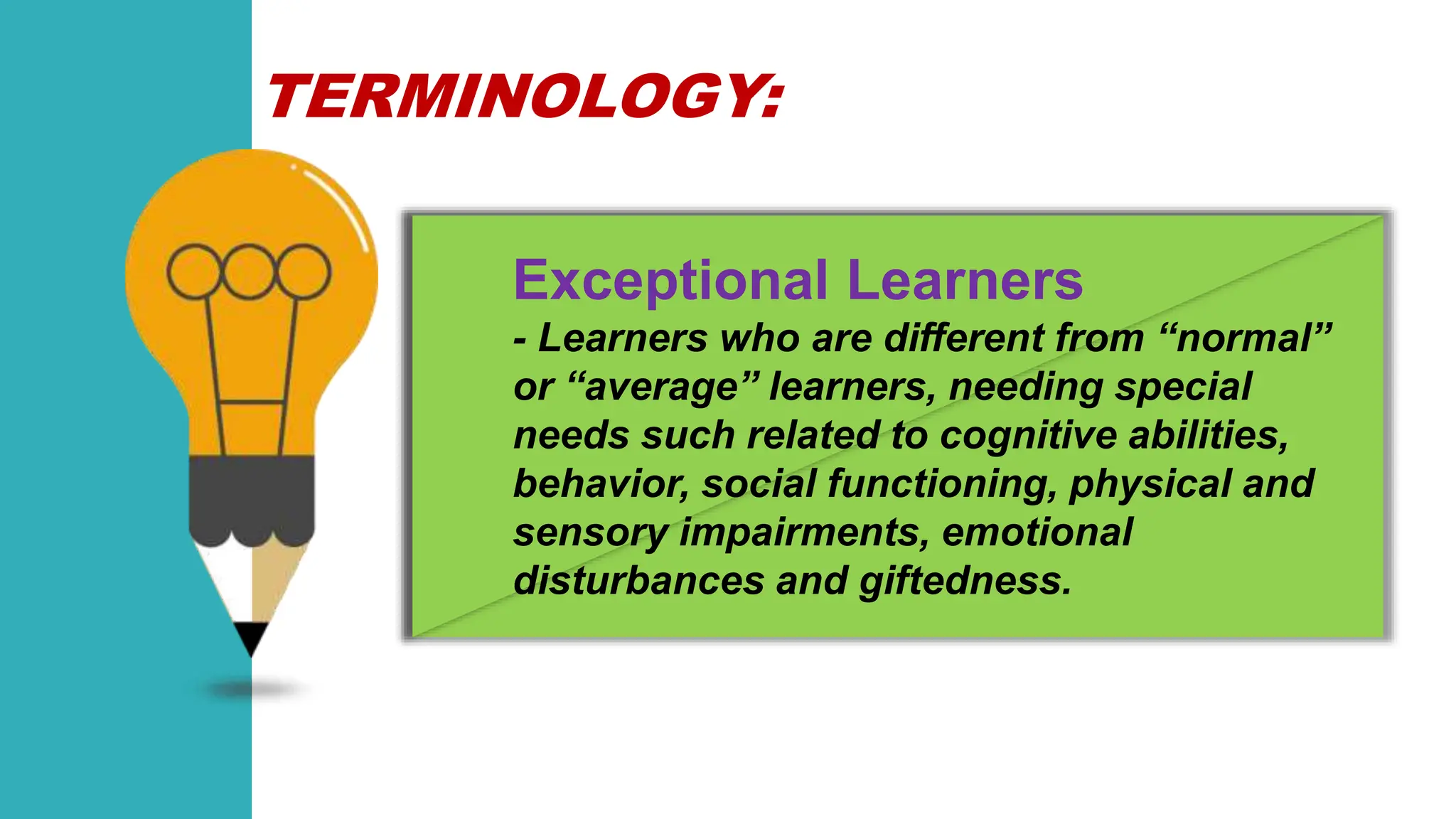 TERMINOLOGY:

Exceptional Learners

- Learners who are different from “normal” or “average” learners, needing special needs such related to cognitive abilities, behavior, social functioning, physical and sensory impairments, emotional disturbances and giftedness.